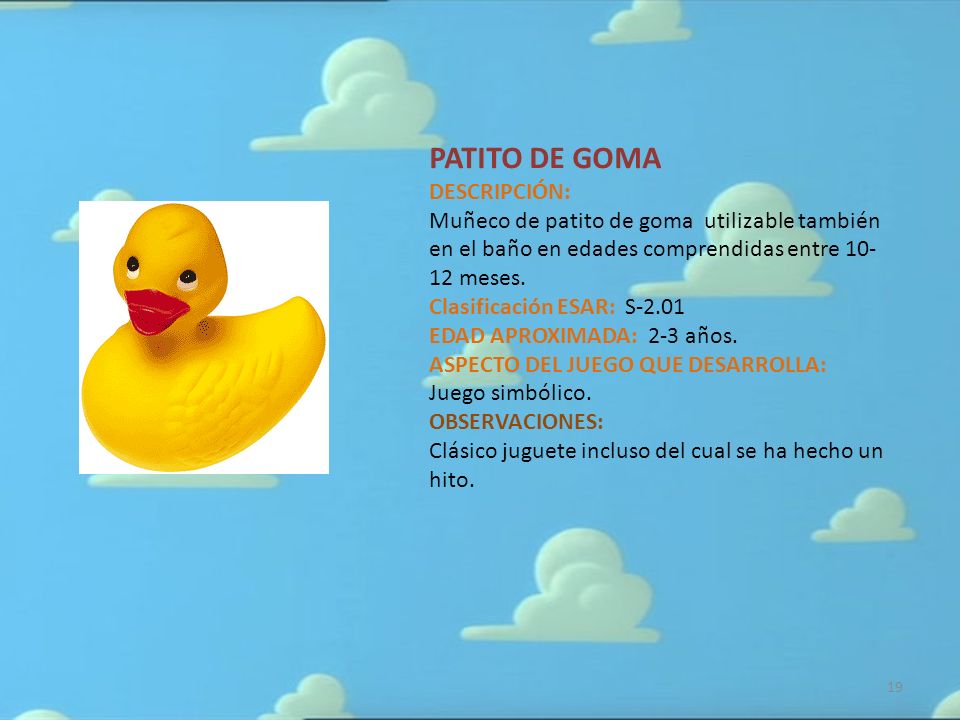 PATITO DE GOMA

DESCRIPCIÓN:

Muñeco de patito de goma utilizable también en el baño en edades comprendidas entre 10-12 meses.

Clasificación ESAR: S-2.01

EDAD APROXIMADA: 2-3 años.

ASPECTO DEL JUEGO QUE DESARROLLA:

Juego simbólico.

OBSERVACIONES:

Clásico juguete incluso del cual se ha hecho un hito.

19